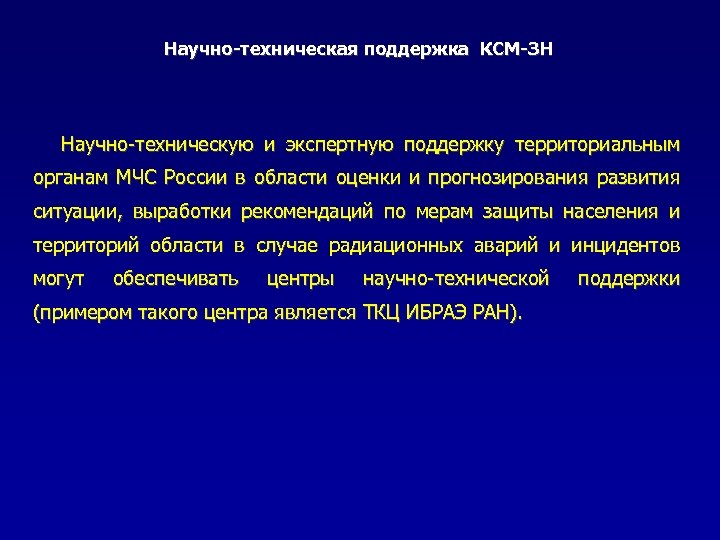 Научно-техническая поддержка КСМ-ЗН

Научно-техническую и экспертную поддержку территориальным органам МЧС России в области оценки и прогнозирования развития ситуации, выработки рекомендаций по мерам защиты населения и территорий области в случае радиационных аварий и инцидентов могут обеспечивать центры научно-технической поддержки (примером такого центра является ТКЦ ИБРАЭ РАН).